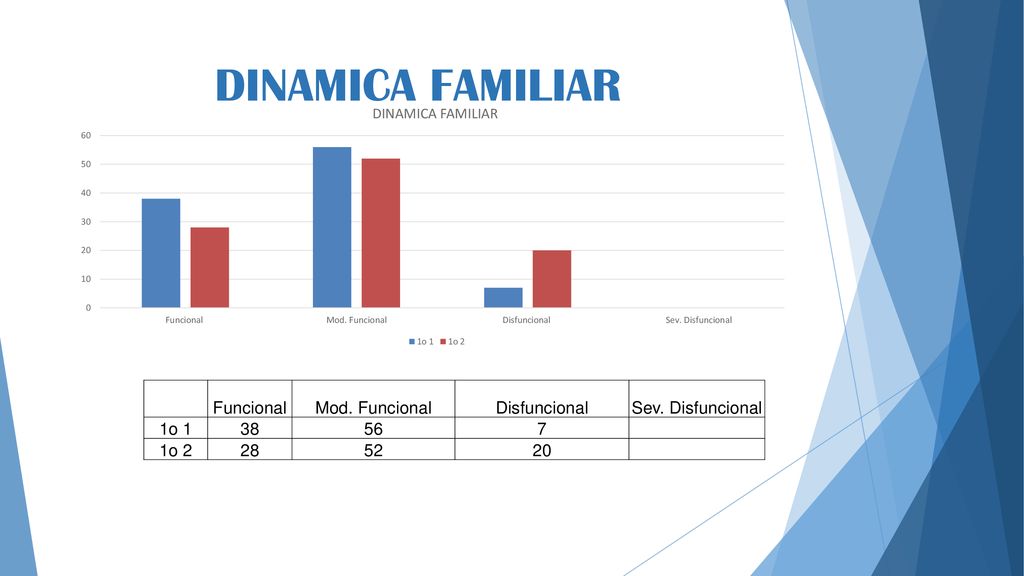 DINAMICA FAMILIAR

DINAMICA FAMILIAR

60
50
40
30
20
10
0

Funcional
Mod. Funcional
Disfuncional
Sev. Disfuncional

1o 1   1o 2

|  | Funcional | Mod. Funcional | Disfuncional | Sev. Disfuncional |
|---|---|---|---|---|
| 1o 1 | 38 | 56 | 7 |  |
| 1o 2 | 28 | 52 | 20 |  |